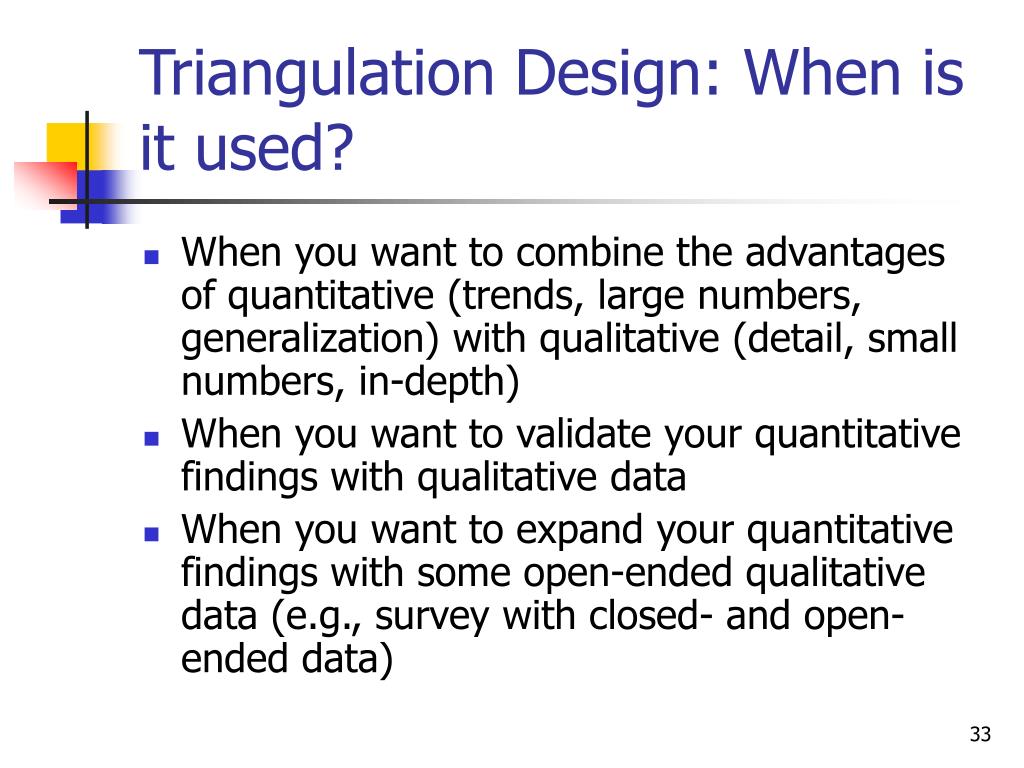 Triangulation Design: When is it used?

- When you want to combine the advantages of quantitative (trends, large numbers, generalization) with qualitative (detail, small numbers, in-depth)
- When you want to validate your quantitative findings with qualitative data
- When you want to expand your quantitative findings with some open-ended qualitative data (e.g., survey with closed- and open-ended data)

33